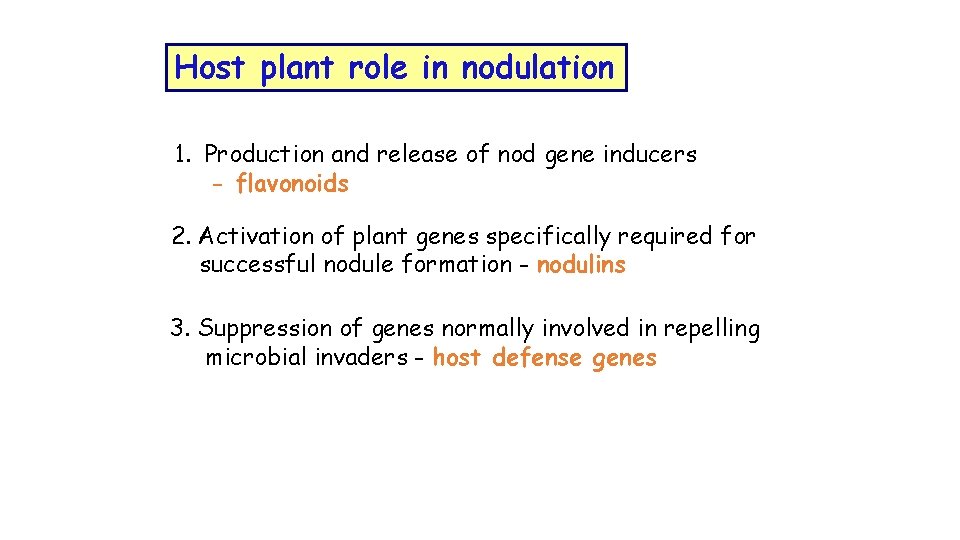 Host plant role in nodulation

1. Production and release of nod gene inducers - flavonoids

2. Activation of plant genes specifically required for successful nodule formation - nodulins

3. Suppression of genes normally involved in repelling microbial invaders - host defense genes